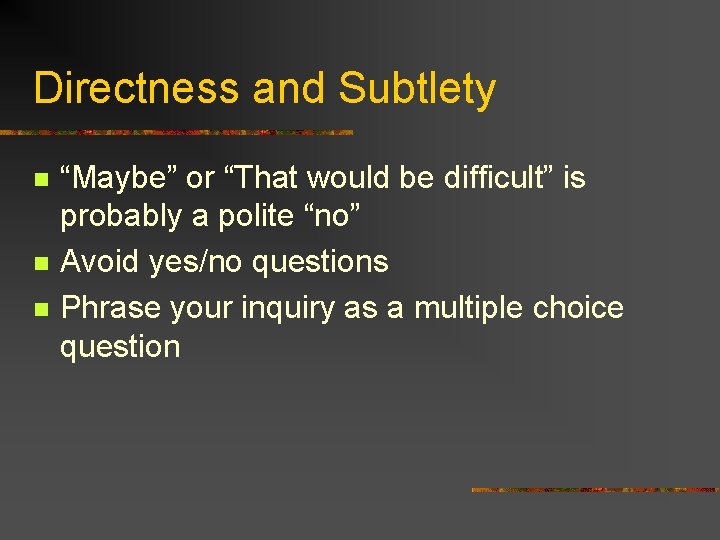 Directness and Subtlety

- “Maybe” or “That would be difficult” is probably a polite “no”
- Avoid yes/no questions
- Phrase your inquiry as a multiple choice question